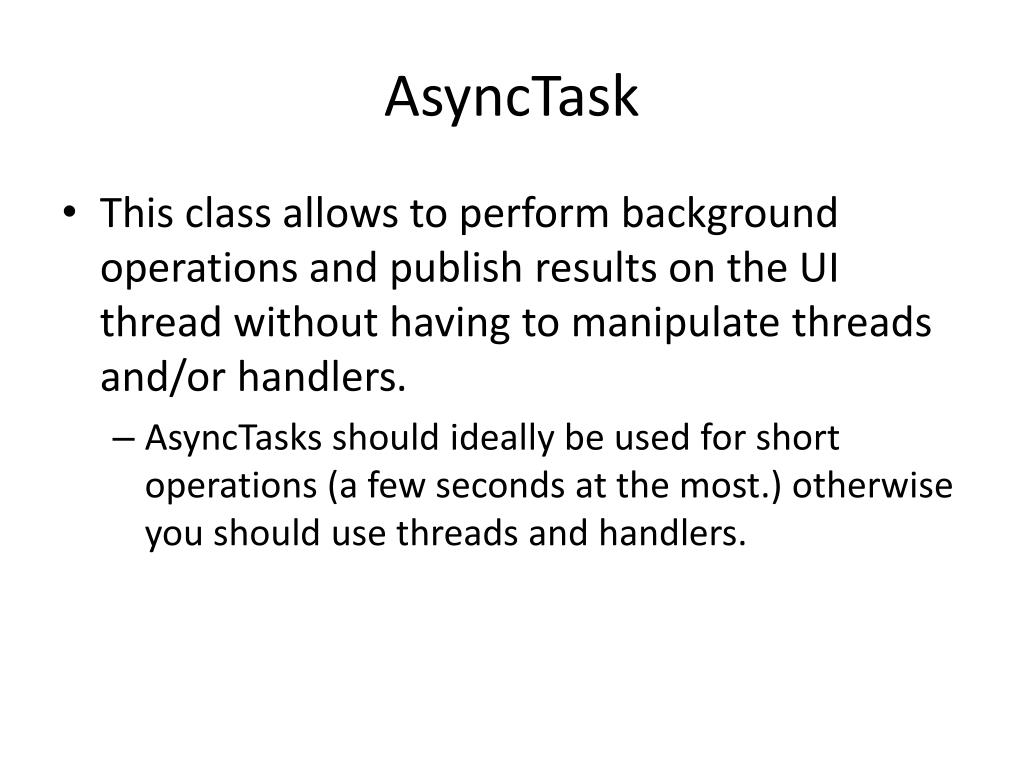 AsyncTask

• This class allows to perform background operations and publish results on the UI thread without having to manipulate threads and/or handlers.
– AsyncTasks should ideally be used for short operations (a few seconds at the most.) otherwise you should use threads and handlers.